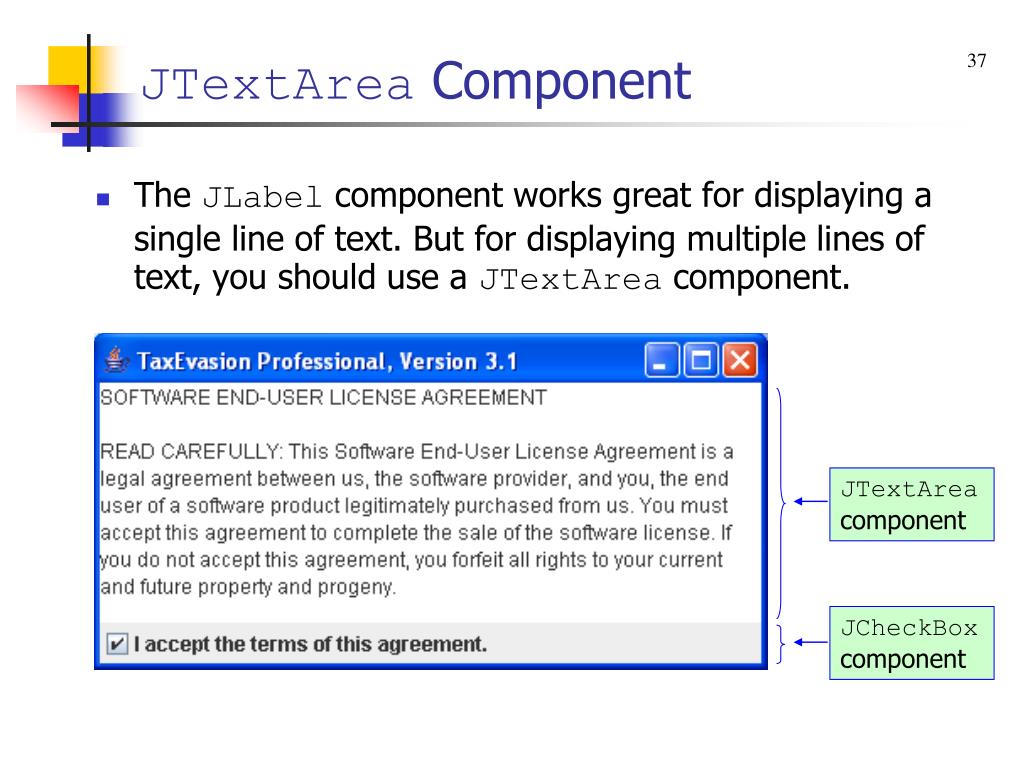 JTextArea Component

37

The JLabel component works great for displaying a single line of text. But for displaying multiple lines of text, you should use a JTextArea component.

TaxEvasion Professional, Version 3.1

SOFTWARE END-USER LICENSE AGREEMENT

READ CAREFULLY: This Software End-User License Agreement is a legal agreement between us, the software provider, and you, the end user of a software product legitimately purchased from us. You must accept this agreement to complete the sale of the software license. If you do not accept this agreement, you forfeit all rights to your current and future property and progeny.

I accept the terms of this agreement.

JTextArea component

JCheckBox component